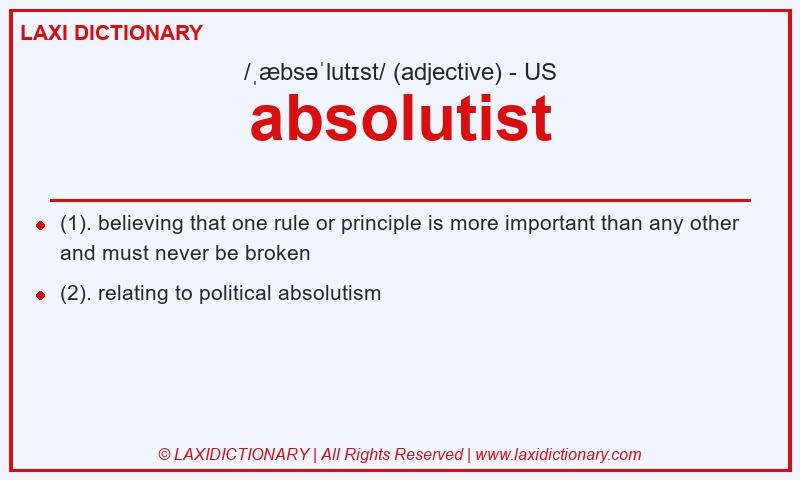 LAXI DICTIONARY

/ˌæbsəˈlutɪst/ (adjective) - US

absolutist

(1). believing that one rule or principle is more important than any other and must never be broken

(2). relating to political absolutism

© LAXIDICTIONARY | All Rights Reserved | www.laxidictionary.com